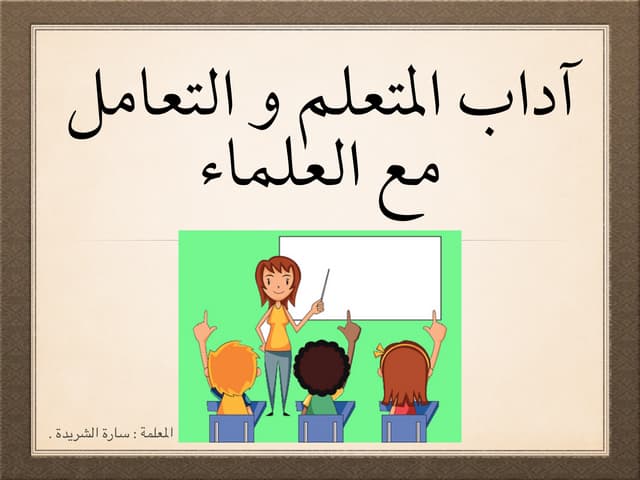 آداب المتعلم و التعامل مع العلماء

المعلمة : سارة الشريدة .